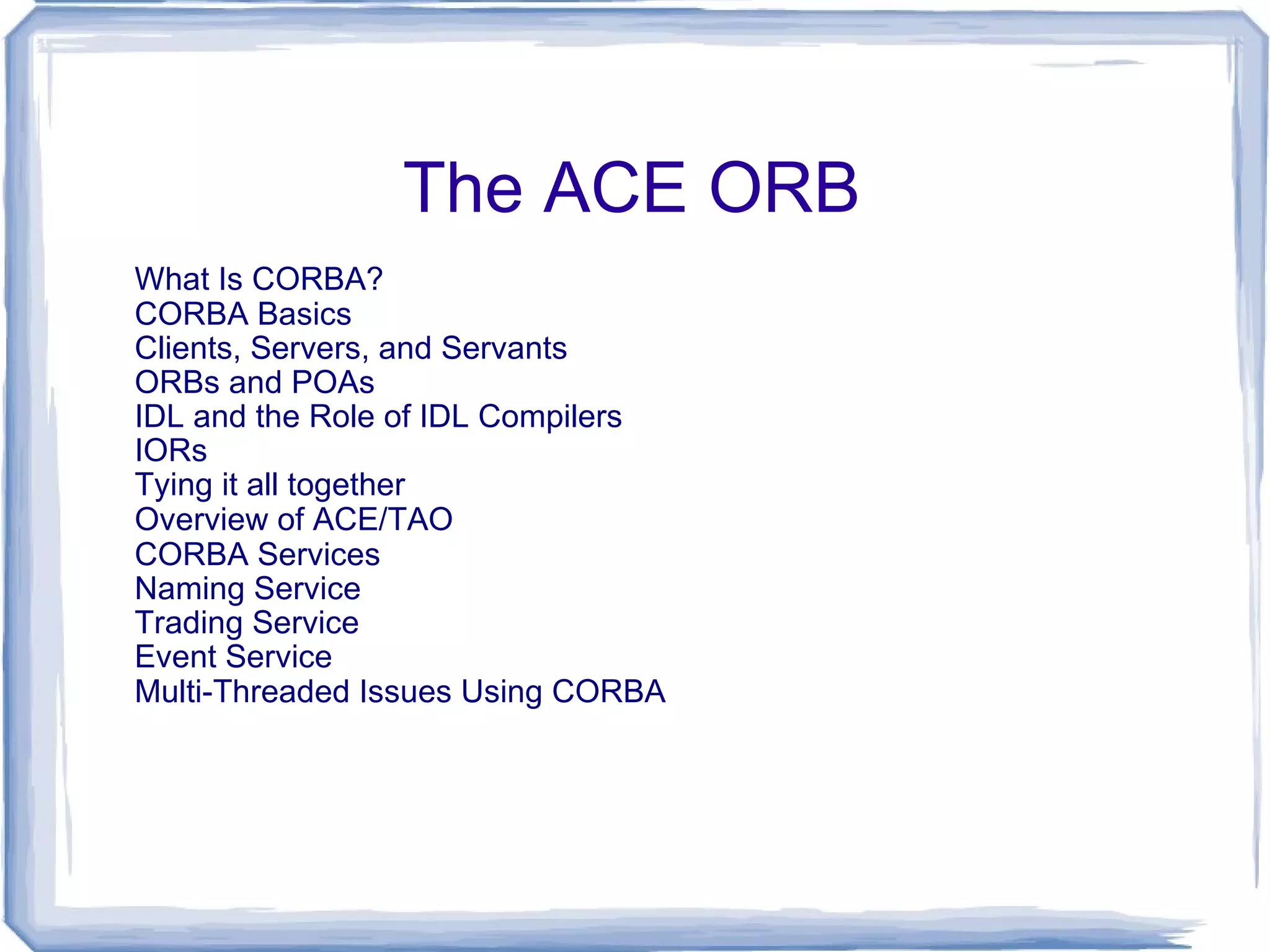 The ACE ORB

What Is CORBA?
CORBA Basics
Clients, Servers, and Servants
ORBs and POAs
IDL and the Role of IDL Compilers
IORs
Tying it all together
Overview of ACE/TAO
CORBA Services
Naming Service
Trading Service
Event Service
Multi-Threaded Issues Using CORBA